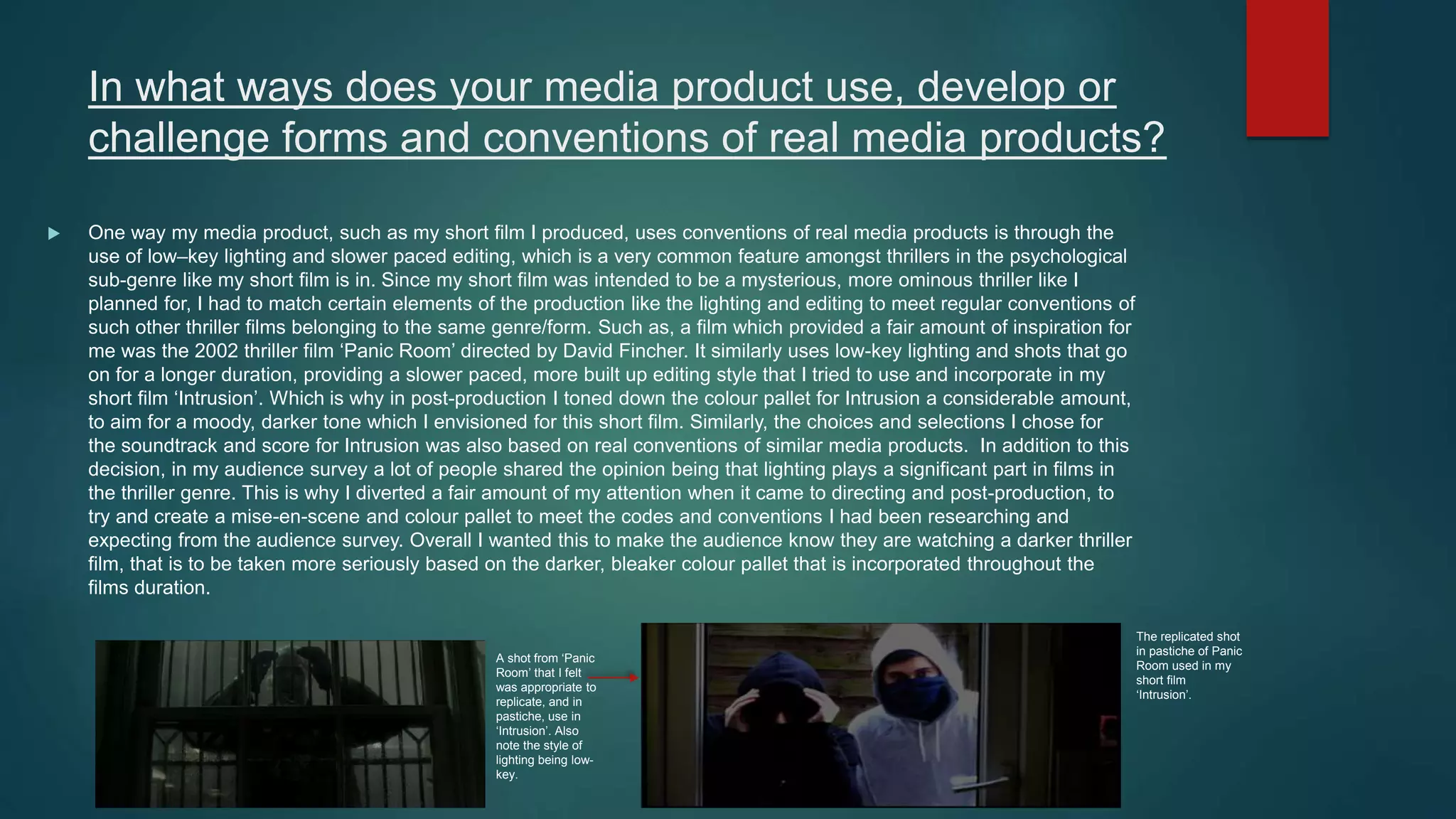 In what ways does your media product use, develop or challenge forms and conventions of real media products?

One way my media product, such as my short film I produced, uses conventions of real media products is through the use of low–key lighting and slower paced editing, which is a very common feature amongst thrillers in the psychological sub-genre like my short film is in. Since my short film was intended to be a mysterious, more ominous thriller like I planned for, I had to match certain elements of the production like the lighting and editing to meet regular conventions of such other thriller films belonging to the same genre/form. Such as, a film which provided a fair amount of inspiration for me was the 2002 thriller film ‘Panic Room’ directed by David Fincher. It similarly uses low-key lighting and shots that go on for a longer duration, providing a slower paced, more built up editing style that I tried to use and incorporate in my short film ‘Intrusion’. Which is why in post-production I toned down the colour pallet for Intrusion a considerable amount, to aim for a moody, darker tone which I envisioned for this short film. Similarly, the choices and selections I chose for the soundtrack and score for Intrusion was also based on real conventions of similar media products. In addition to this decision, in my audience survey a lot of people shared the opinion being that lighting plays a significant part in films in the thriller genre. This is why I diverted a fair amount of my attention when it came to directing and post-production, to try and create a mise-en-scene and colour pallet to meet the codes and conventions I had been researching and expecting from the audience survey. Overall I wanted this to make the audience know they are watching a darker thriller film, that is to be taken more seriously based on the darker, bleaker colour pallet that is incorporated throughout the films duration.

A shot from ‘Panic Room’ that I felt was appropriate to replicate, and in pastiche, use in ‘Intrusion’. Also note the style of lighting being low-key.

The replicated shot in pastiche of Panic Room used in my short film ‘Intrusion’.